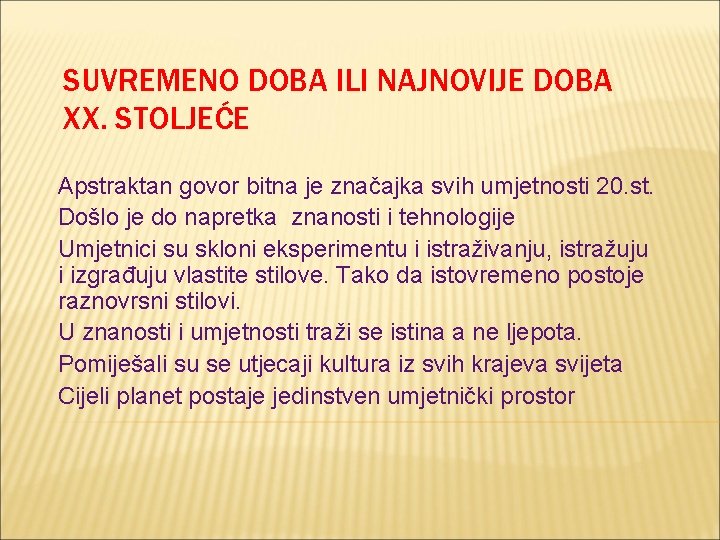 SUVREMENO DOBA ILI NAJNOVIJE DOBA XX. STOLJEĆE

Apstraktan govor bitna je značajka svih umjetnosti 20.st.

Došlo je do napretka znanosti i tehnologije

Umjetnici su skloni eksperimentu i istraživanju, istražuju i izgrađuju vlastite stilove. Tako da istovremeno postoje raznovrsni stilovi.

U znanosti i umjetnosti traži se istina a ne ljepota.

Pomiješali su se utjecaji kultura iz svih krajeva svijeta

Cijeli planet postaje jedinstven umjetnički prostor